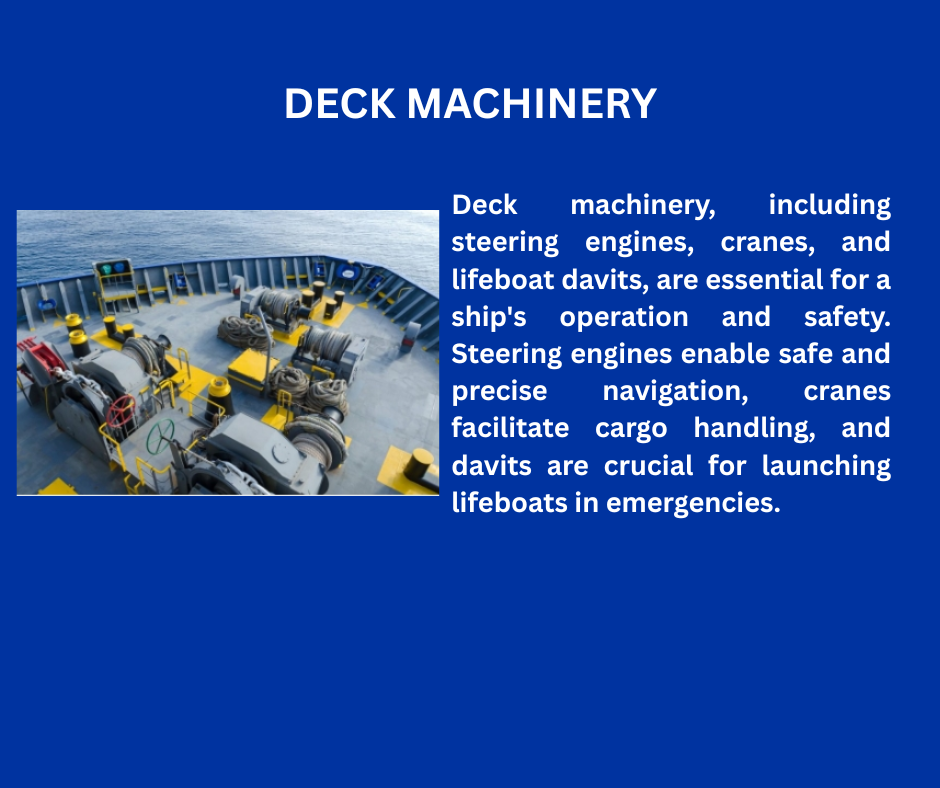 DECK MACHINERY

Deck machinery, including steering engines, cranes, and lifeboat davits, are essential for a ship's operation and safety. Steering engines enable safe and precise navigation, cranes facilitate cargo handling, and davits are crucial for launching lifeboats in emergencies.